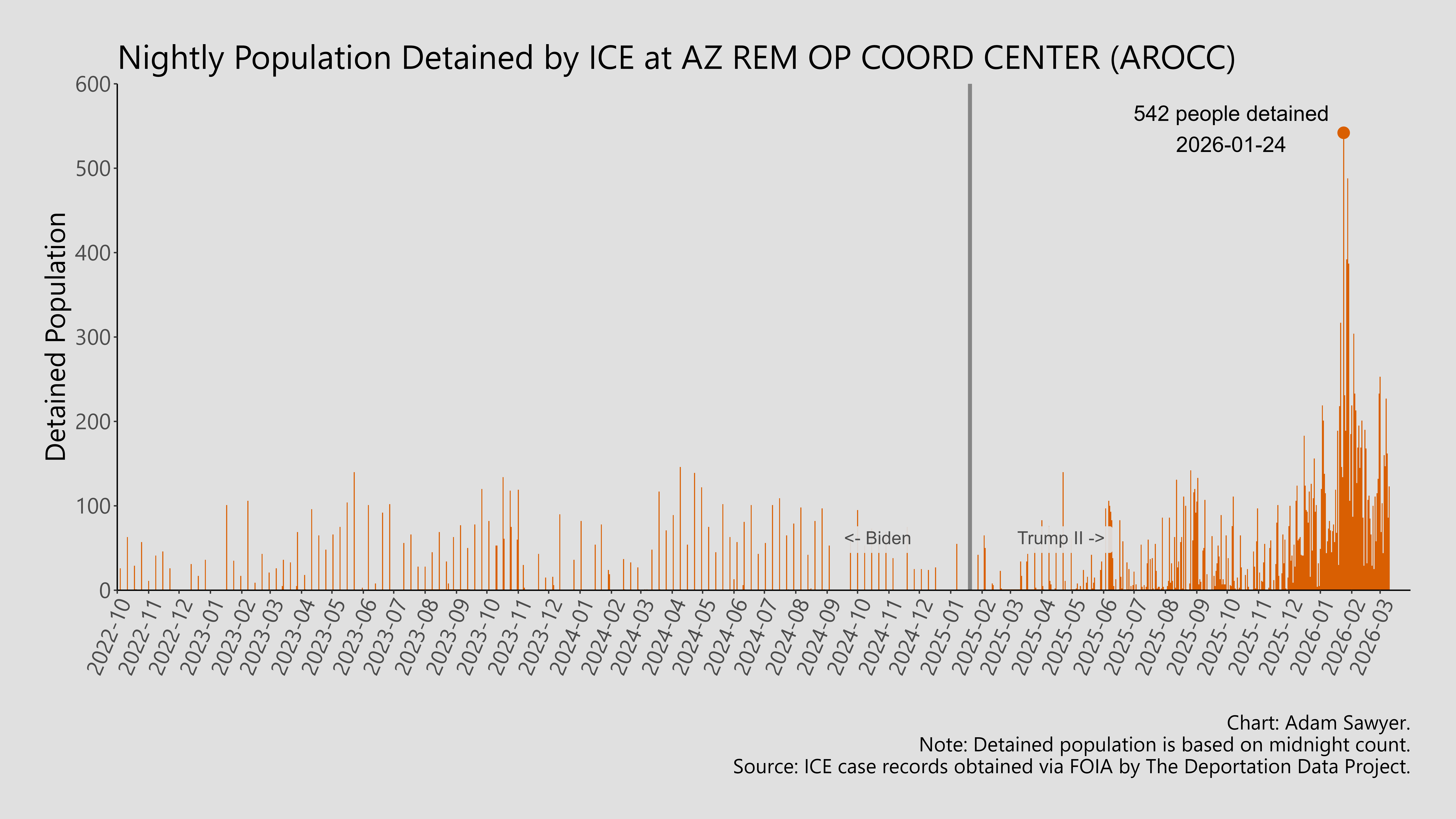 Nightly Population Detained by ICE at AZ REM OP COORD CENTER (AROCC)

Detained Population

600
500
400
300
200
100
0

542 people detained
2026-01-24

<- Biden

Trump II ->

2022-10
2022-11
2022-12
2023-01
2023-02
2023-03
2023-04
2023-05
2023-06
2023-07
2023-08
2023-09
2023-10
2023-11
2023-12
2024-01
2024-02
2024-03
2024-04
2024-05
2024-06
2024-07
2024-08
2024-09
2024-10
2024-11
2024-12
2025-01
2025-02
2025-03
2025-04
2025-05
2025-06
2025-07
2025-08
2025-09
2025-10
2025-11
2025-12
2026-01
2026-02
2026-03

Chart: Adam Sawyer.
Note: Detained population is based on midnight count.
Source: ICE case records obtained via FOIA by The Deportation Data Project.